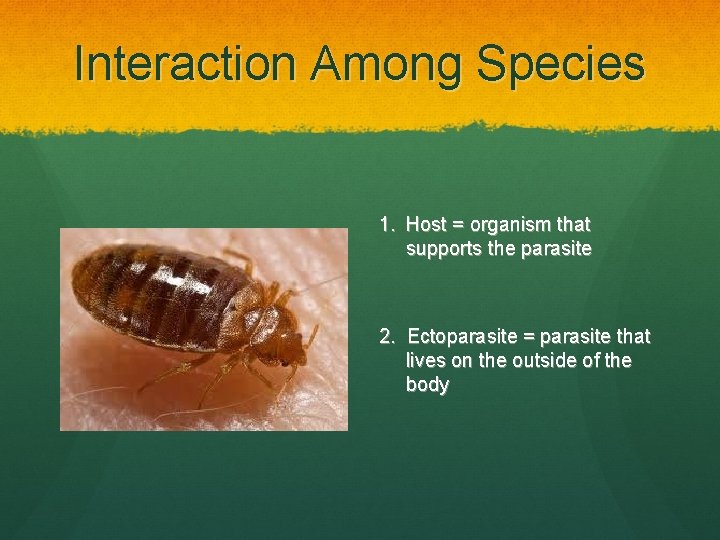 Interaction Among Species

1. Host = organism that supports the parasite

2. Ectoparasite = parasite that lives on the outside of the body